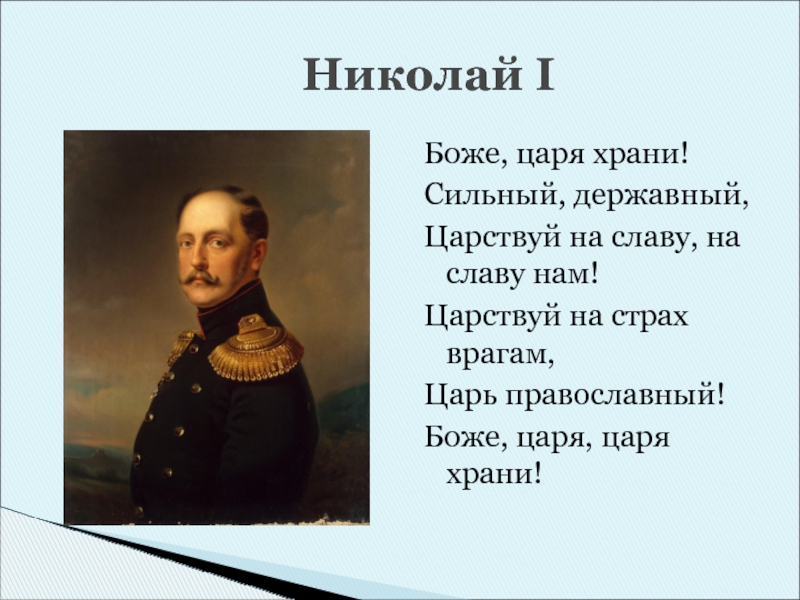 Николай I

Боже, царя храни!
Сильный, державный,
Царствуй на славу, на славу нам!
Царствуй на страх врагам,
Царь православный!
Боже, царя, царя храни!